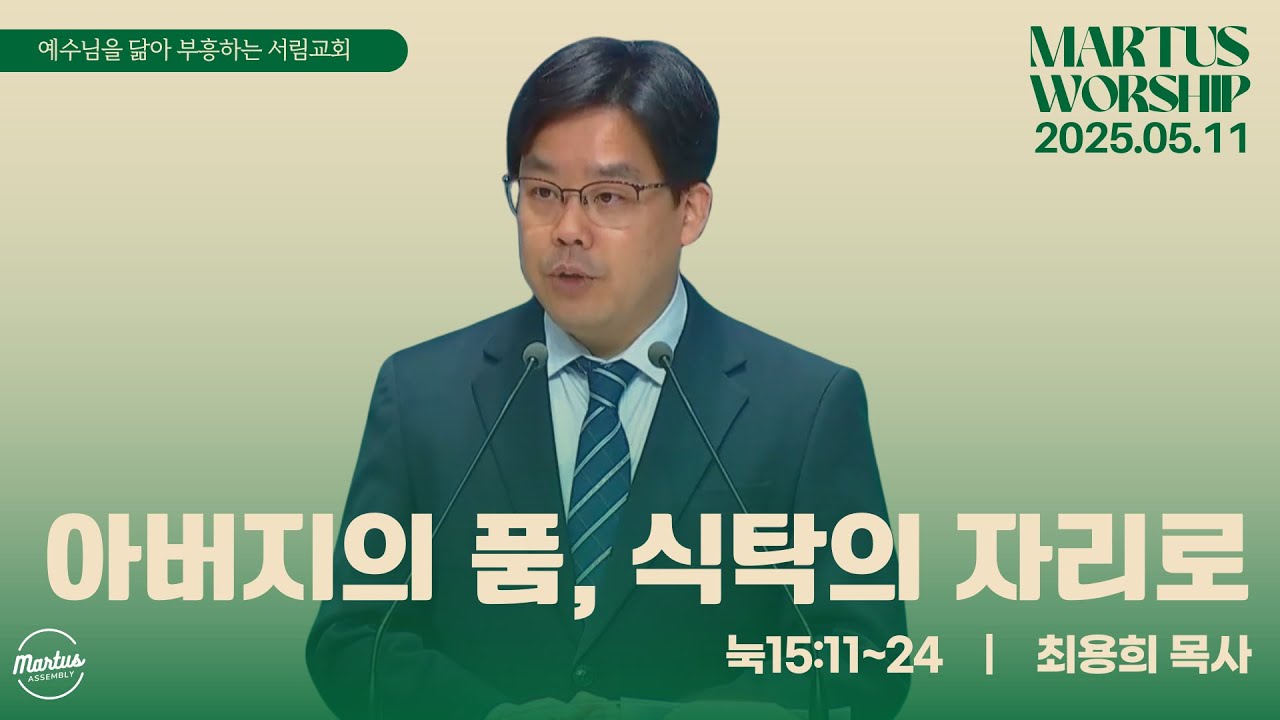 예수님을 닮아 부흥하는 서림교회

MARTUS
WORSHIP
2025.05.11

아버지의 품, 식탁의 자리로

눅15:11~24 | 최용희 목사

Martus
ASSEMBLY